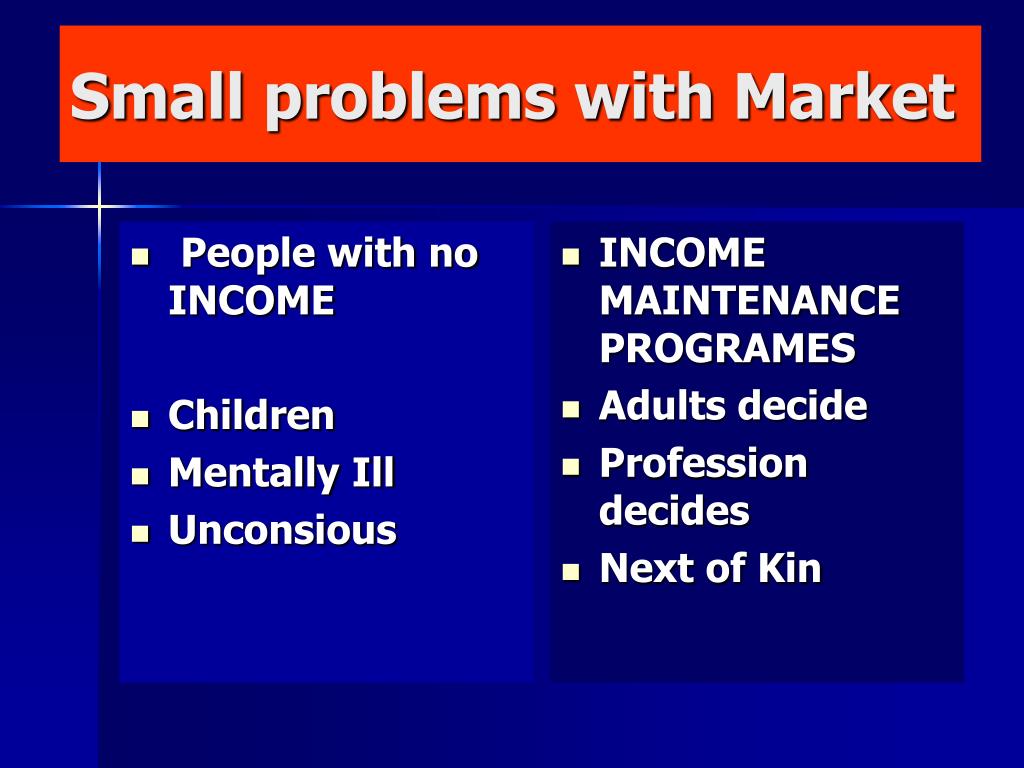 Small problems with Market

- People with no INCOME

- Children
- Mentally Ill
- Unconsious

- INCOME MAINTENANCE PROGRAMES
- Adults decide
- Profession decides
- Next of Kin